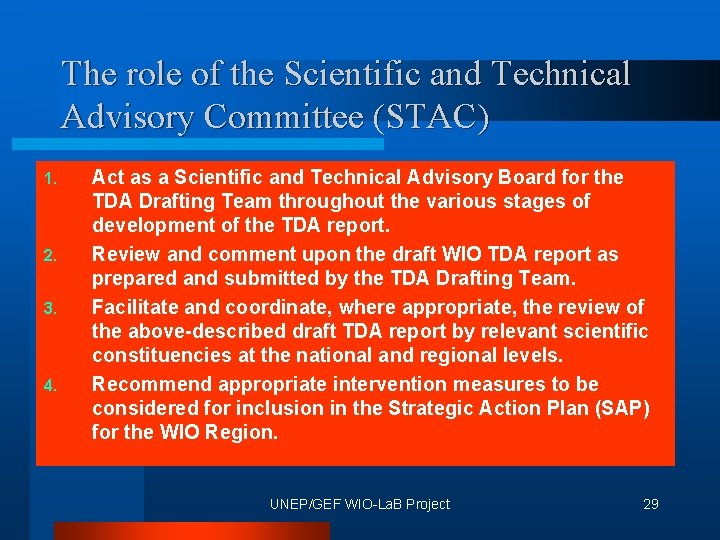 The role of the Scientific and Technical Advisory Committee (STAC)

1. Act as a Scientific and Technical Advisory Board for the TDA Drafting Team throughout the various stages of development of the TDA report.
2. Review and comment upon the draft WIO TDA report as prepared and submitted by the TDA Drafting Team.
3. Facilitate and coordinate, where appropriate, the review of the above-described draft TDA report by relevant scientific constituencies at the national and regional levels.
4. Recommend appropriate intervention measures to be considered for inclusion in the Strategic Action Plan (SAP) for the WIO Region.

UNEP/GEF WIO-LaB Project

29